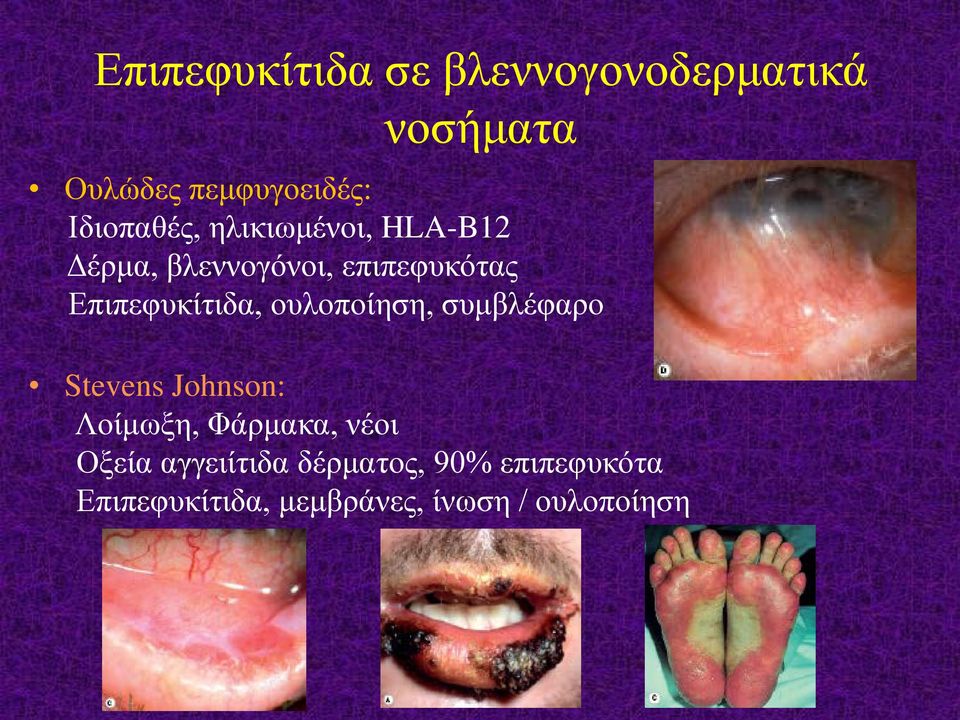 Επιπεφυκίτιδα σε βλεννογονοδερματικά νοσήματα

• Ουλώδες πεμφυγοειδές:
Ιδιοπαθές, ηλικιωμένοι, HLA-B12
Δέρμα, βλεννογόνοι, επιπεφυκότας
Επιπεφυκίτιδα, ουλοποίηση, συμβλέφαρο

• Stevens Johnson:
Λοίμωξη, Φάρμακα, νέοι
Οξεία αγγειίτιδα δέρματος, 90% επιπεφυκότα
Επιπεφυκίτιδα, μεμβράνες, ίνωση / ουλοποίηση

D

C

A

C